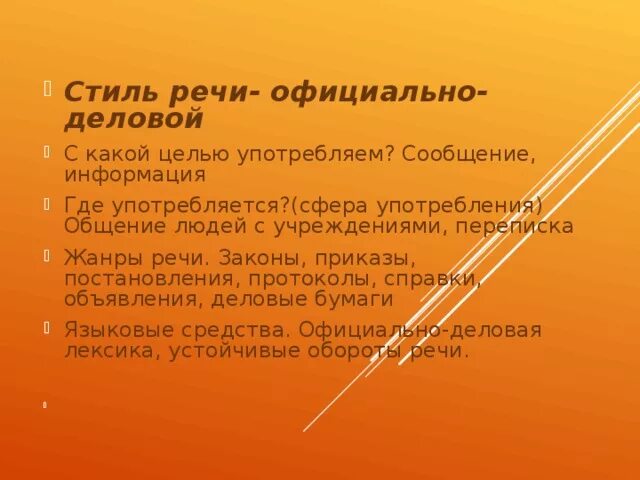 Стиль речи- официально-деловой

С какой целью употребляем? Сообщение, информация

Где употребляется?(сфера употребления) Общение людей с учреждениями, переписка

Жанры речи. Законы, приказы, постановления, протоколы, справки, объявления, деловые бумаги

Языковые средства. Официально-деловая лексика, устойчивые обороты речи.